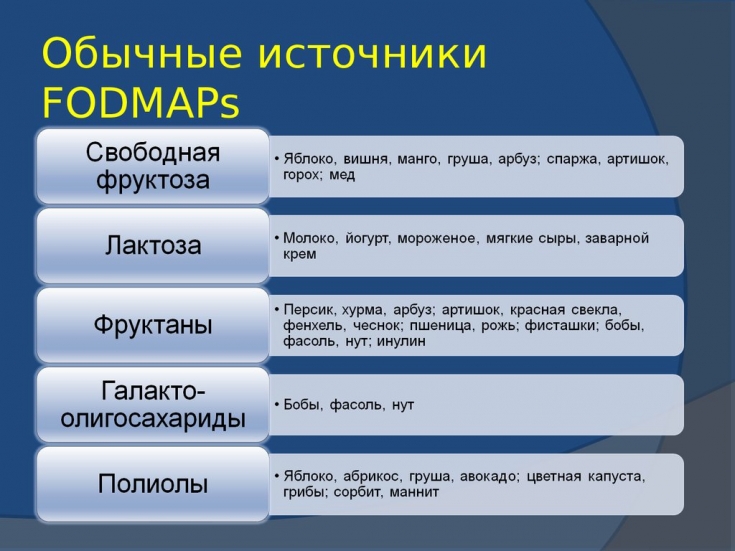 Обычные источники FODMAPs

Свободная фруктоза

• Яблоко, вишня, манго, груша, арбуз; спаржа, артишок, горох; мед

Лактоза

• Молоко, йогурт, мороженое, мягкие сыры, заварной крем

Фруктаны

• Персик, хурма, арбуз; артишок, красная свекла, фенхель, чеснок; пшеница, рожь; фисташки; бобы, фасоль, нут; инулин

Галакто-олигосахариды

• Бобы, фасоль, нут

Полиолы

• Яблоко, абрикос, груша, авокадо; цветная капуста, грибы; сорбит, маннит